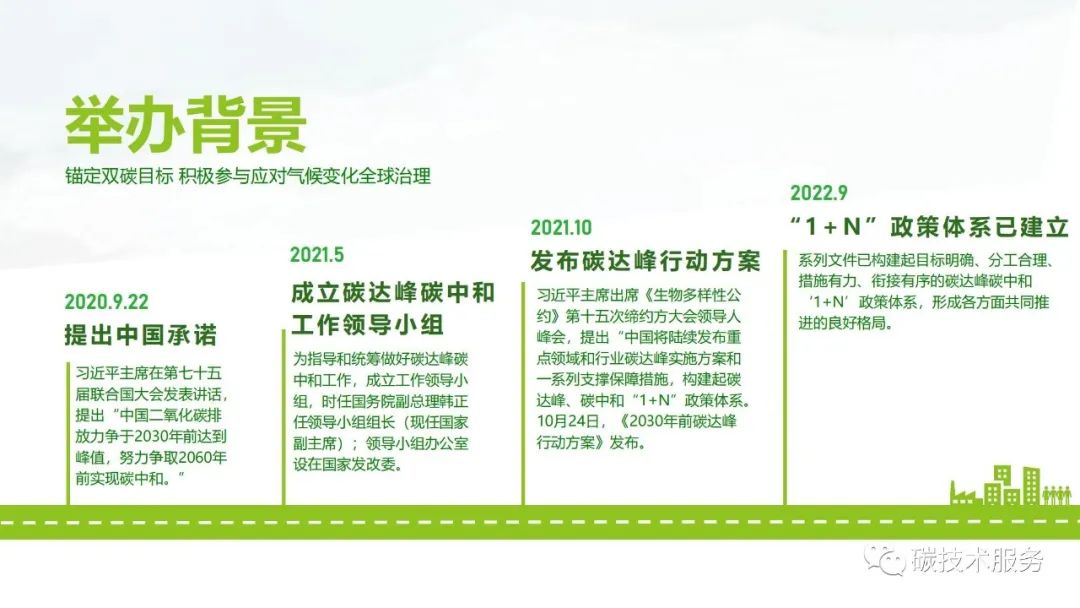 举办背景

锚定双碳目标 积极参与应对气候变化全球治理

2020.9.22

提出中国承诺

习近平主席在第七十五届联合国大会发表讲话，提出“中国二氧化碳排放力争于2030年前达到峰值，努力争取2060年前实现碳中和。”

2021.5

成立碳达峰碳中和工作领导小组

为指导和统筹做好碳达峰碳中和工作，成立工作领导小组，时任国务院副总理韩正任领导小组组长（现任国家副主席）；领导小组办公室设在国家发改委。

2021.10

发布碳达峰行动方案

习近平主席出席《生物多样性公约》第十五次缔约方大会领导人峰会，提出“中国将陆续发布重点领域和行业碳达峰实施方案和一系列支撑保障措施，构建起碳达峰、碳中和“1+N”政策体系。10月24日，《2030年前碳达峰行动方案》发布。

2022.9

“1+N”政策体系已建立

系列文件已构建起目标明确、分工合理、措施有力、衔接有序的碳达峰碳中和‘1+N’政策体系，形成各方面共同推进的良好格局。

碳技术服务